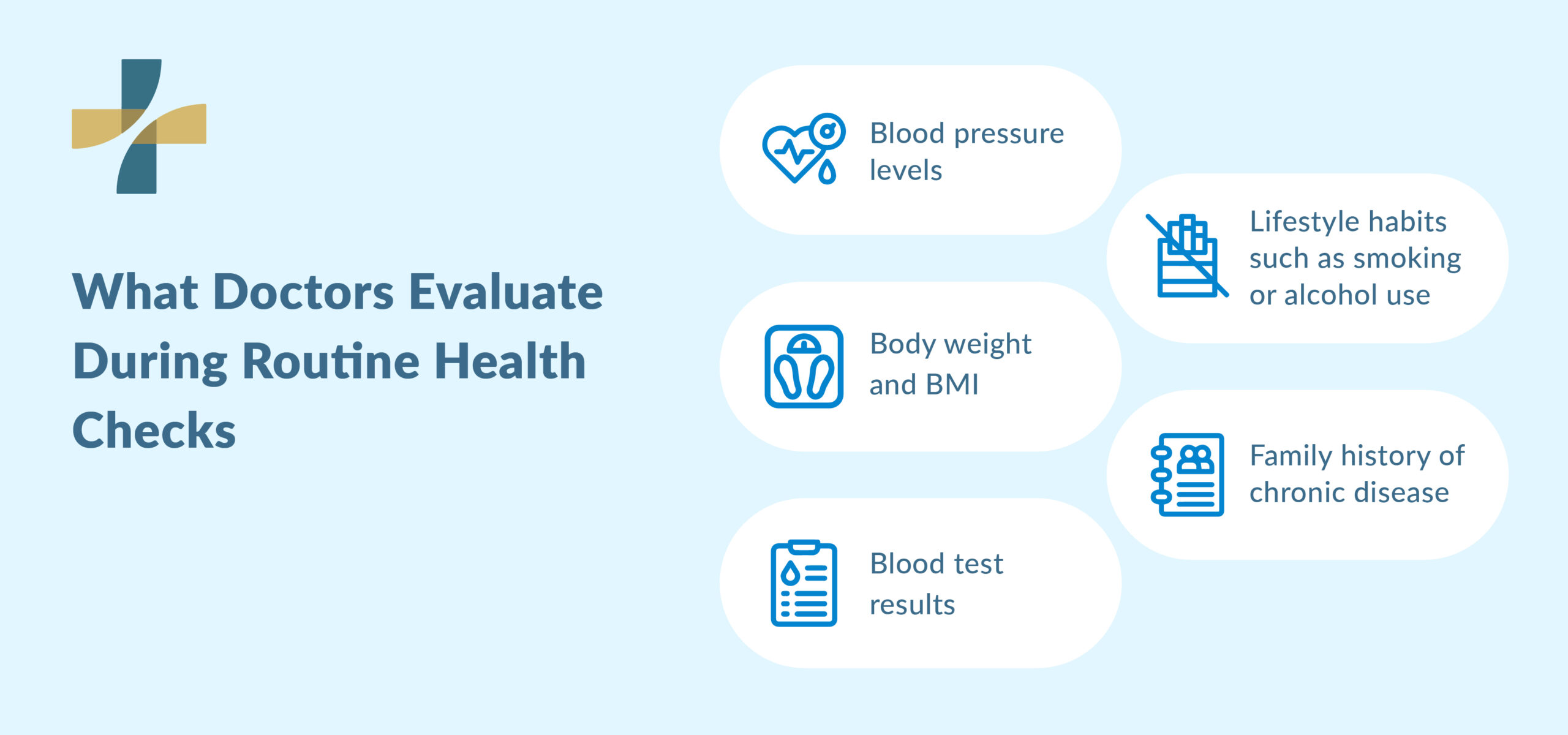 What Doctors Evaluate During Routine Health Checks

Blood pressure levels

Lifestyle habits such as smoking or alcohol use

Body weight and BMI

Family history of chronic disease

Blood test results